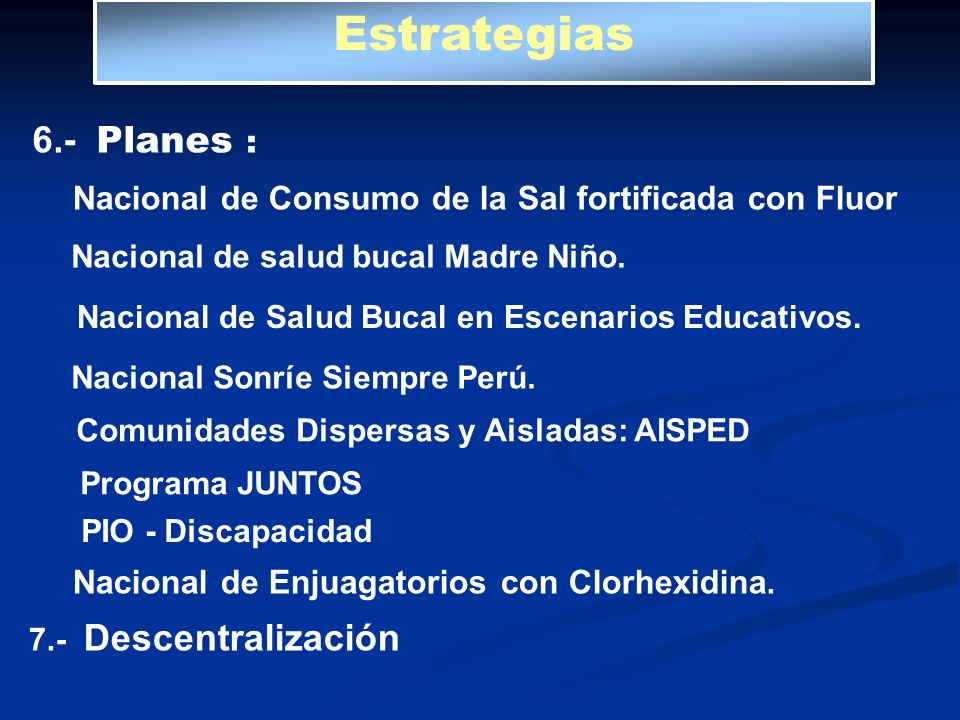 Estrategias

6.- Planes :

Nacional de Consumo de la Sal fortificada con Fluor

Nacional de salud bucal Madre Niño.

Nacional de Salud Bucal en Escenarios Educativos.

Nacional Sonríe Siempre Perú.

Comunidades Dispersas y Aisladas: AISPED

Programa JUNTOS

PIO - Discapacidad

Nacional de Enjuagatorios con Clorhexidina.

7.- Descentralización